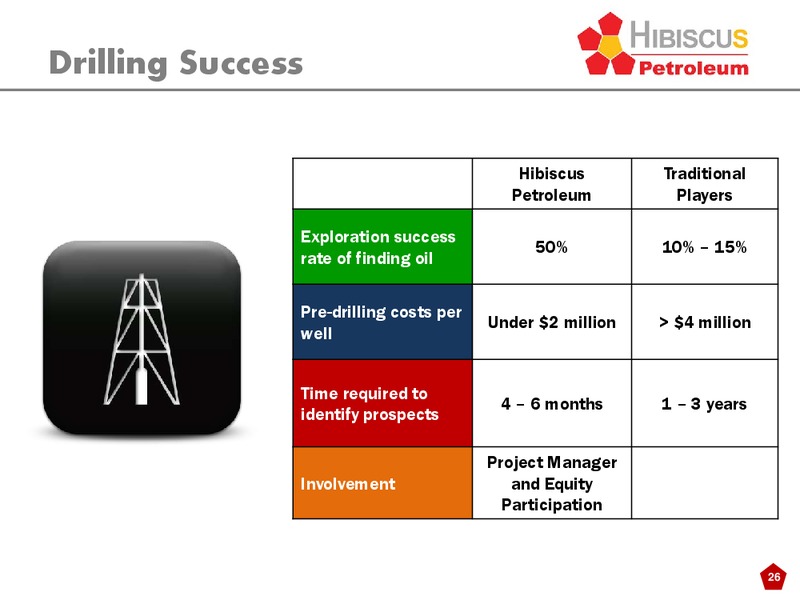 Drilling Success

HIBISCUS Petroleum

| | Hibiscus Petroleum | Traditional Players |
|---|---|---|
| Exploration success rate of finding oil | 50% | 10% – 15% |
| Pre-drilling costs per well | Under \$2 million | > \$4 million |
| Time required to identify prospects | 4 – 6 months | 1 – 3 years |
| Involvement | Project Manager and Equity Participation | |

26